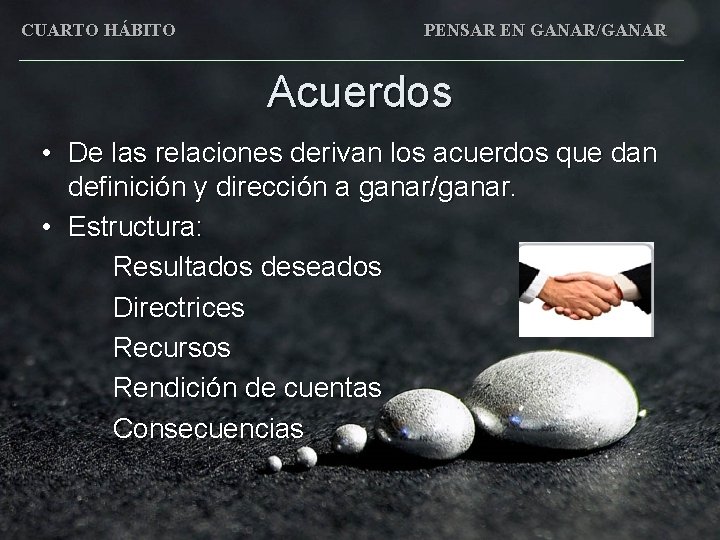 CUARTO HÁBITO

PENSAR EN GANAR/GANAR

Acuerdos

• De las relaciones derivan los acuerdos que dan definición y dirección a ganar/ganar.
• Estructura:

Resultados deseados
Directrices
Recursos
Rendición de cuentas
Consecuencias